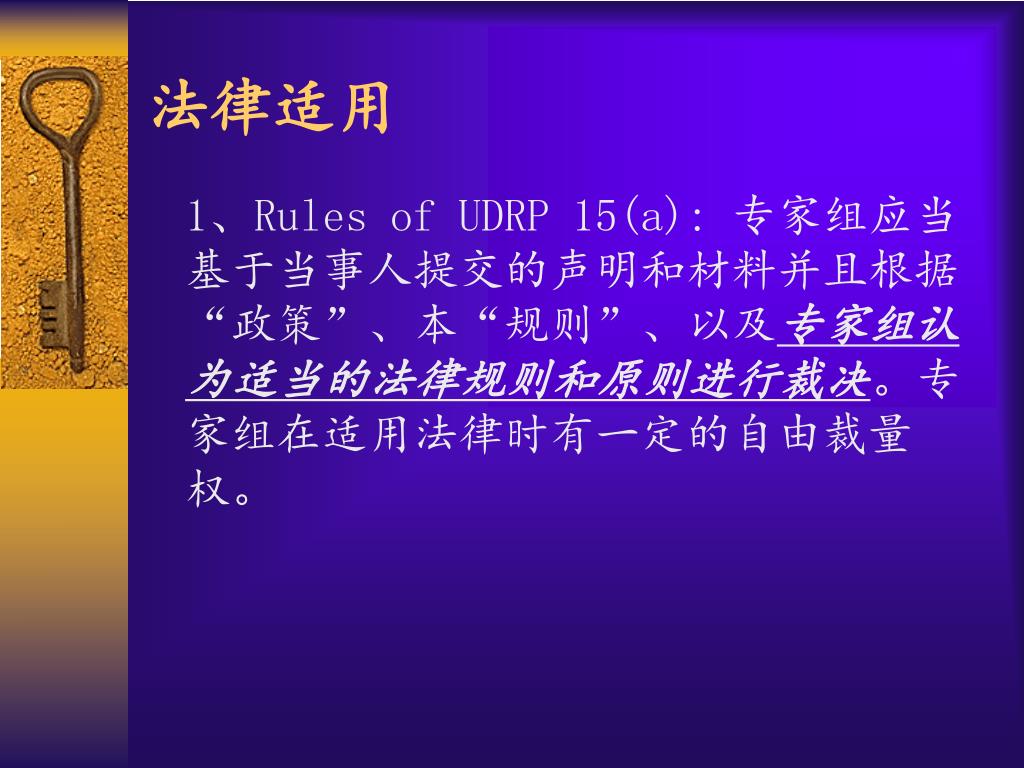 法律适用

1、Rules of UDRP 15(a): 专家组应当基于当事人提交的声明和材料并且根据“政策”、本“规则”、以及专家组认为适当的法律规则和原则进行裁决。专家组在适用法律时有一定的自由裁量权。